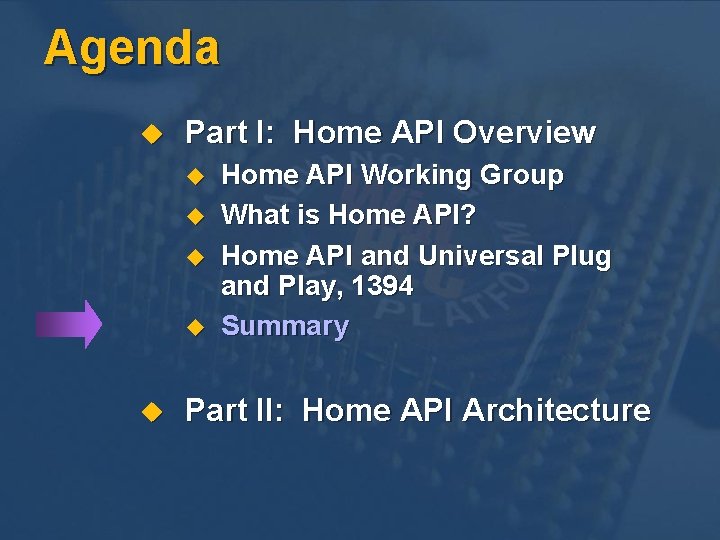 Agenda

Part I: Home API Overview

Home API Working Group

What is Home API?

Home API and Universal Plug and Play, 1394

Summary

Part II: Home API Architecture